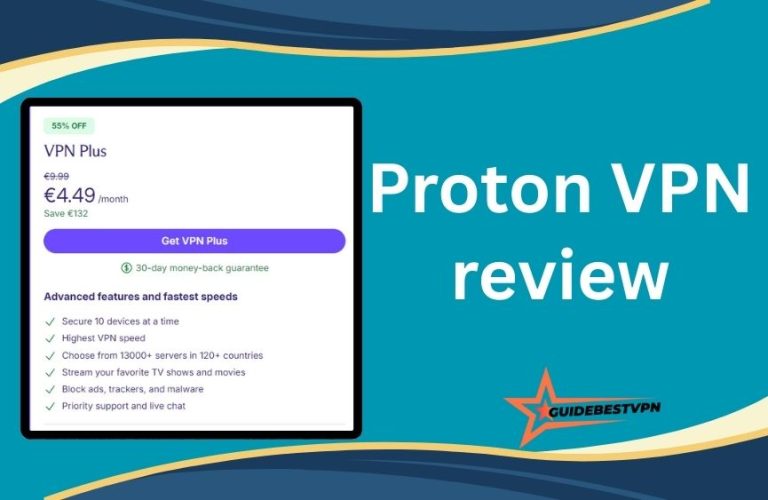 55% OFF

VPN Plus

€9.99
€4.49 /month
Save €132

Get VPN Plus

30-day money-back guarantee

Advanced features and fastest speeds

Secure 10 devices at a time
Highest VPN speed
Choose from 13000+ servers in 120+ countries
Stream your favorite TV shows and movies
Block ads, trackers, and malware
Priority support and live chat

Proton VPN review

GUIDEBESTVPN